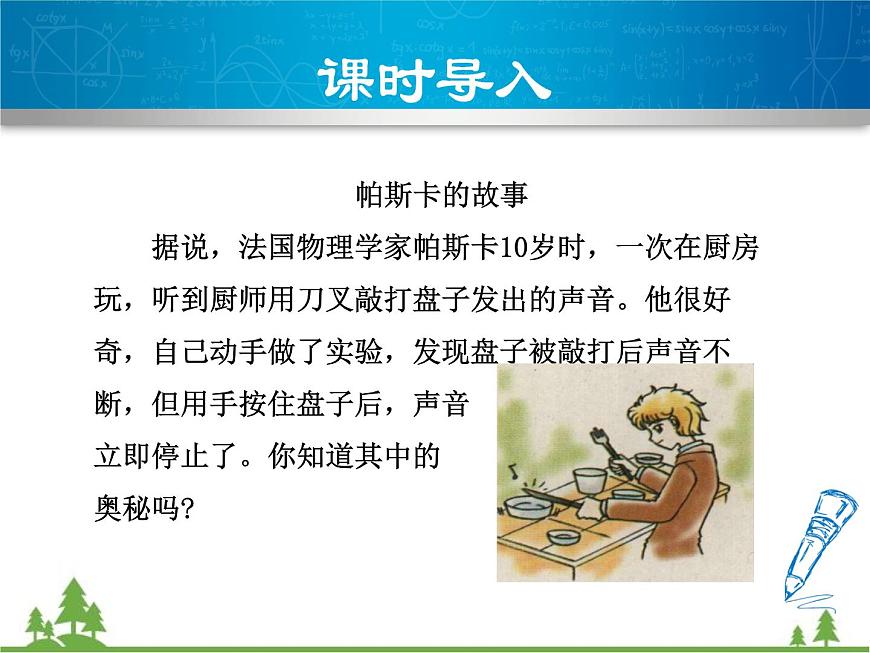 课时导入

帕斯卡的故事

据说，法国物理学家帕斯卡10岁时，一次在厨房玩，听到厨师用刀叉敲打盘子发出的声音。他很好奇，自己动手做了实验，发现盘子被敲打后声音不断，但用手按住盘子后，声音立即停止了。你知道其中的奥秘吗?